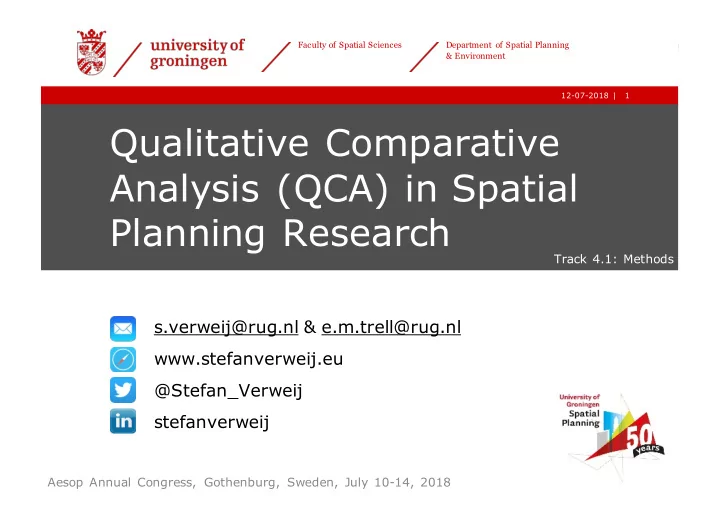 university of groningen

Faculty of Spatial Sciences

Department of Spatial Planning & Environment

12-07-2018 | 1

Qualitative Comparative Analysis (QCA) in Spatial Planning Research

Track 4.1: Methods

s.verweij@rug.nl & e.m.trell@rug.nl

www.stefanverweij.eu

@Stefan_Verweij

stefanverweij

University of Groningen Spatial Planning 50 years

Aesop Annual Congress, Gothenburg, Sweden, July 10-14, 2018